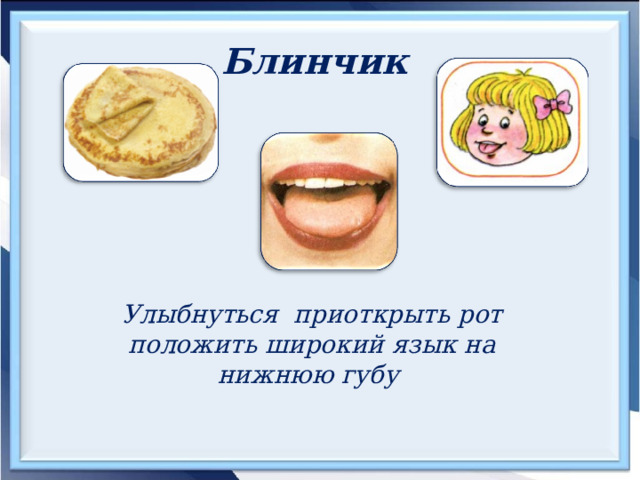 Блинчик

Улыбнуться приоткрыть рот положить широкий язык на нижнюю губу